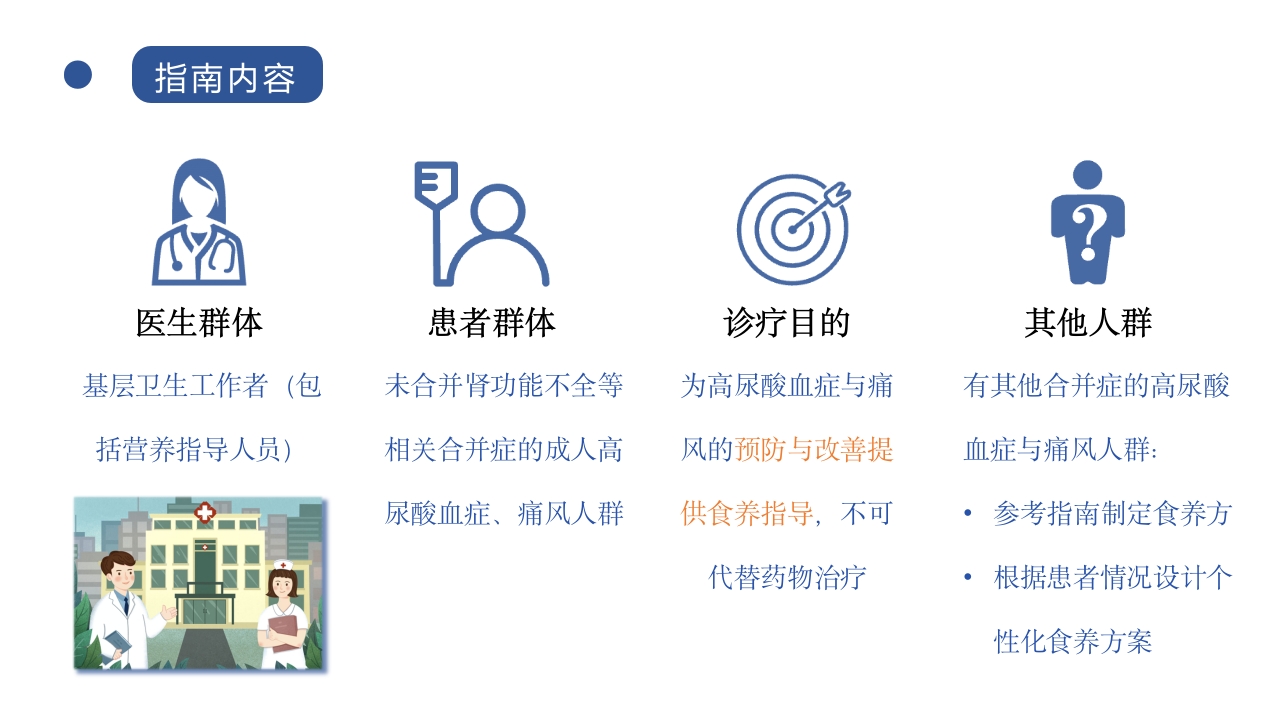 指南内容

医生群体

基层卫生工作者（包括营养指导人员）

患者群体

未合并肾功能不全等相关合并症的成人高尿酸血症、痛风人群

诊疗目的

为高尿酸血症与痛风的预防与改善提供食养指导，不可代替药物治疗

其他人群

有其他合并症的高尿酸血症与痛风人群：

• 参考指南制定食养方
• 根据患者情况设计个性化食养方案